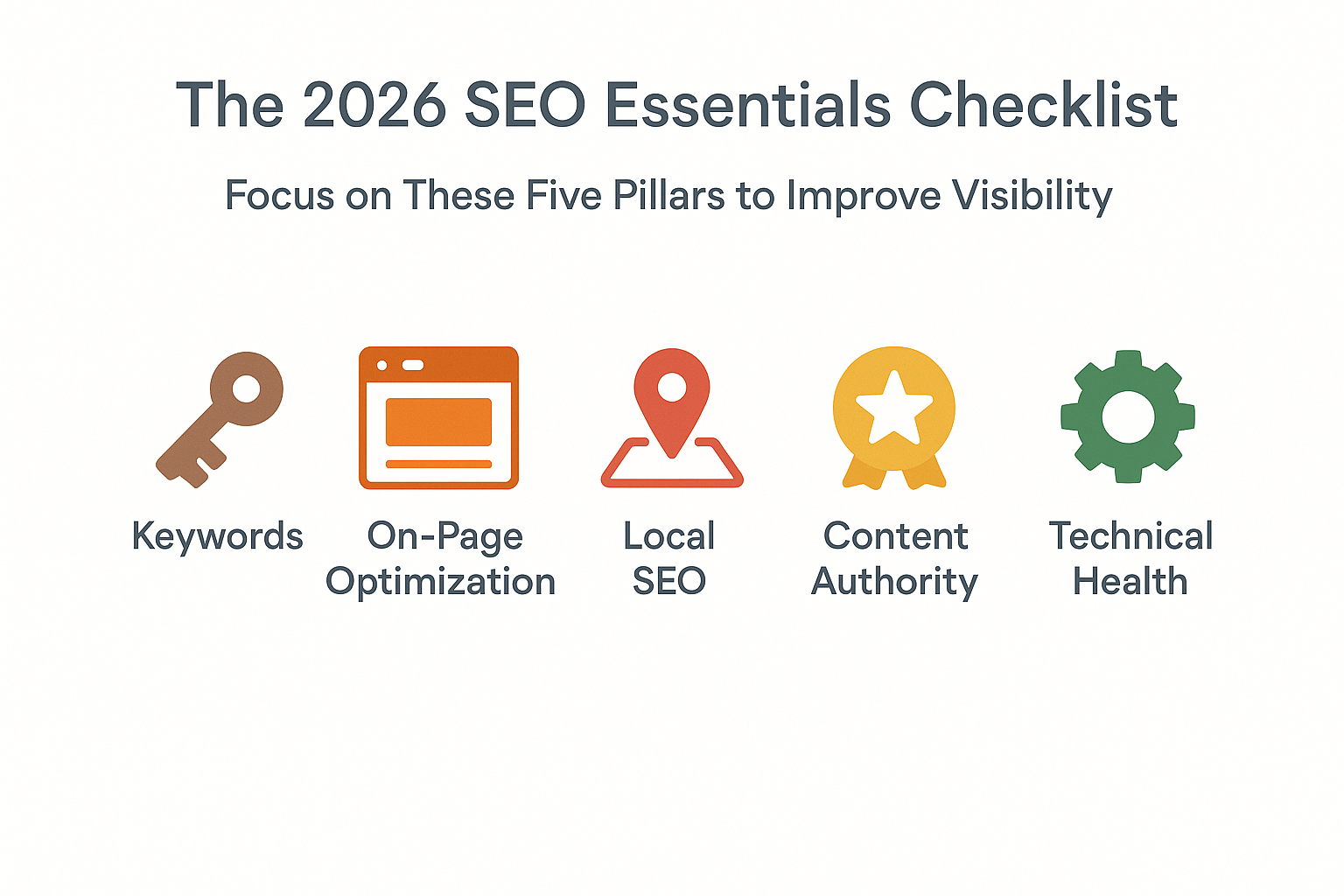 The 2026 SEO Essentials Checklist

Focus on These Five Pillars to Improve Visibility

Keywords

On-Page Optimization

Local SEO

Content Authority

Technical Health